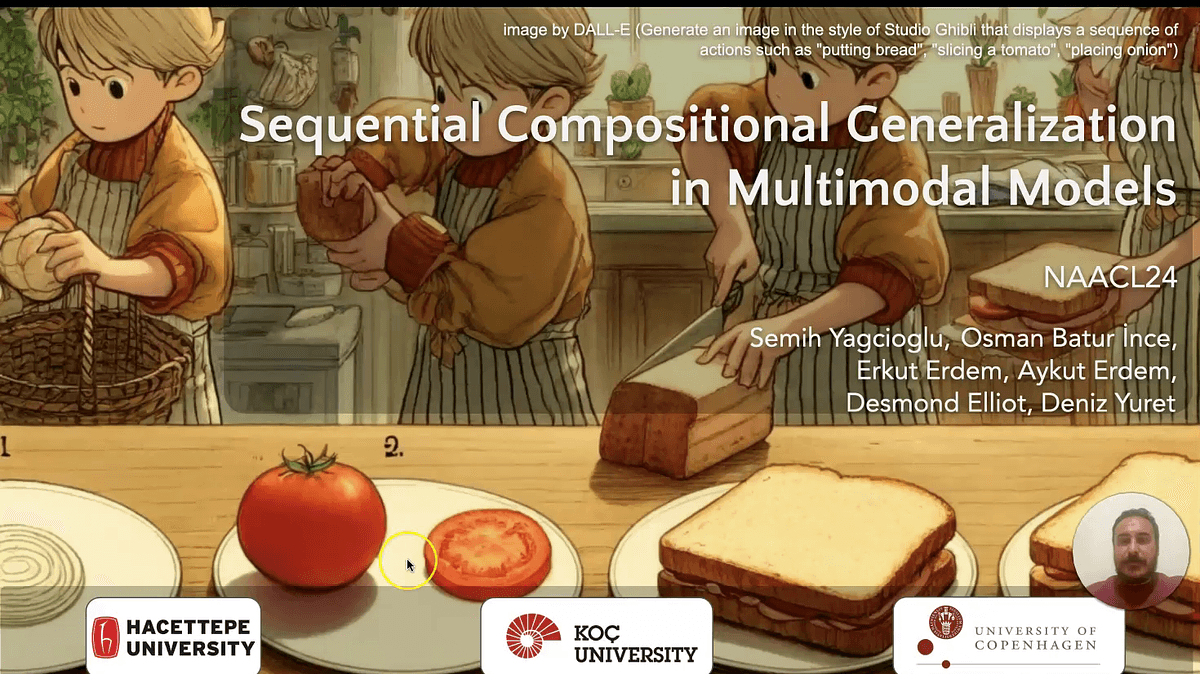 image by DALL-E (Generate an image in the style of Studio Ghibli that displays a sequence of actions such as "putting bread", "slicing a tomato", "placing onion")

Sequential Compositional Generalization in Multimodal Models

NAACL24

Semih Yagcioglu, Osman Batur İnce, Erkut Erdem, Aykut Erdem, Desmond Elliot, Deniz Yuret

1

2.

HACETTEPE UNIVERSITY

KOÇ UNIVERSITY

UNIVERSITY OF COPENHAGEN